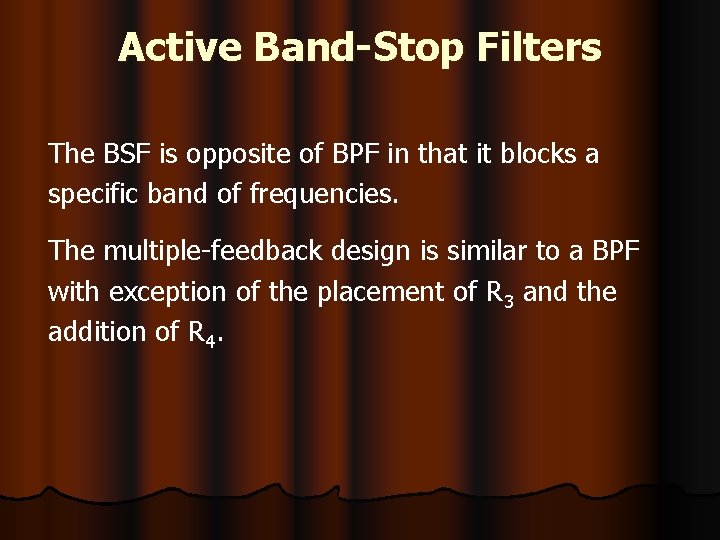 Active Band-Stop Filters

The BSF is opposite of BPF in that it blocks a specific band of frequencies.

The multiple-feedback design is similar to a BPF with exception of the placement of $R_3$ and the addition of $R_4$.